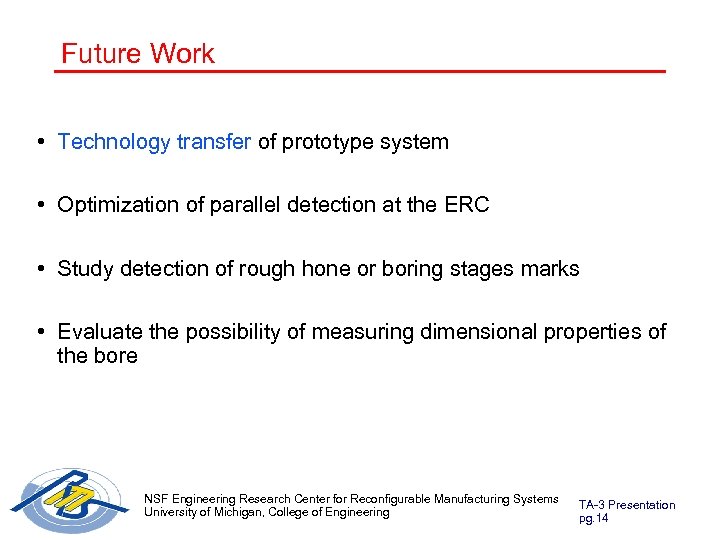 Future Work

• Technology transfer of prototype system

• Optimization of parallel detection at the ERC

• Study detection of rough hone or boring stages marks

• Evaluate the possibility of measuring dimensional properties of the bore

NSF Engineering Research Center for Reconfigurable Manufacturing Systems
University of Michigan, College of Engineering

TA-3 Presentation
pg.14